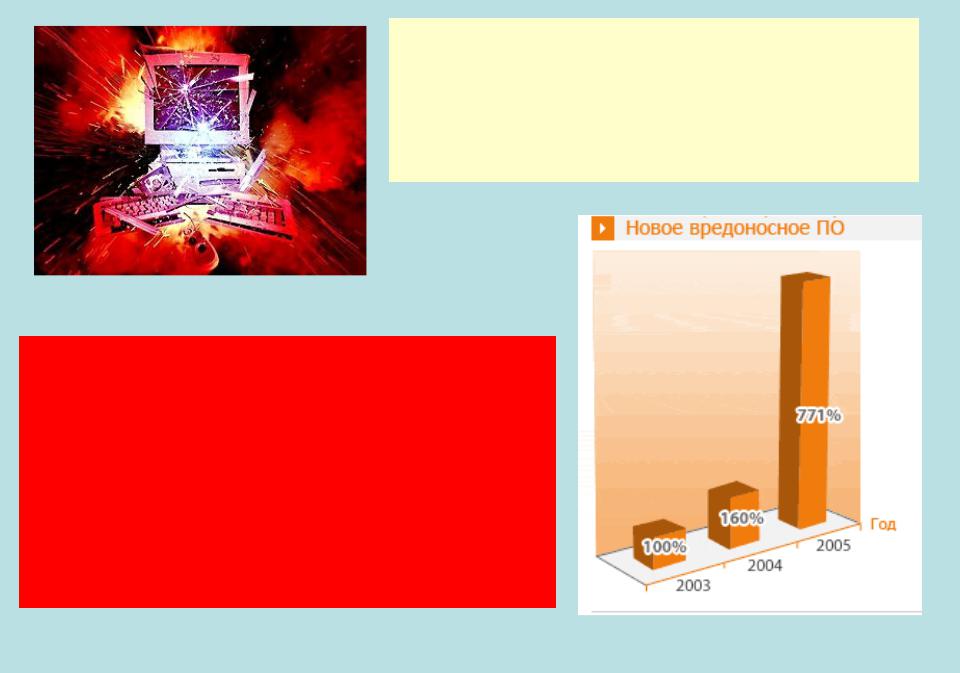 Новое вредоносное ПО

100%
160%
771%

2003
2004
2005
Год